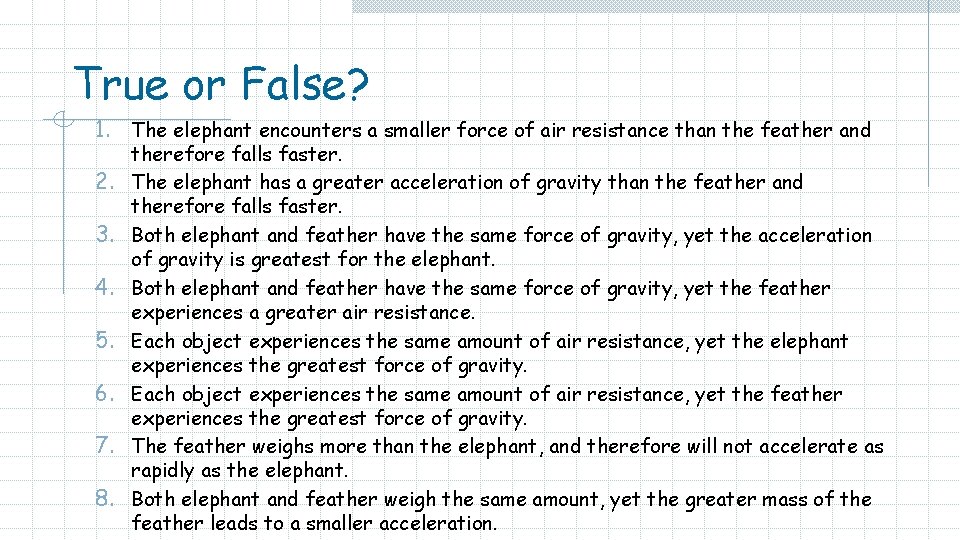 True or False?

1. The elephant encounters a smaller force of air resistance than the feather and therefore falls faster.
2. The elephant has a greater acceleration of gravity than the feather and therefore falls faster.
3. Both elephant and feather have the same force of gravity, yet the acceleration of gravity is greatest for the elephant.
4. Both elephant and feather have the same force of gravity, yet the feather experiences a greater air resistance.
5. Each object experiences the same amount of air resistance, yet the elephant experiences the greatest force of gravity.
6. Each object experiences the same amount of air resistance, yet the feather experiences the greatest force of gravity.
7. The feather weighs more than the elephant, and therefore will not accelerate as rapidly as the elephant.
8. Both elephant and feather weigh the same amount, yet the greater mass of the feather leads to a smaller acceleration.